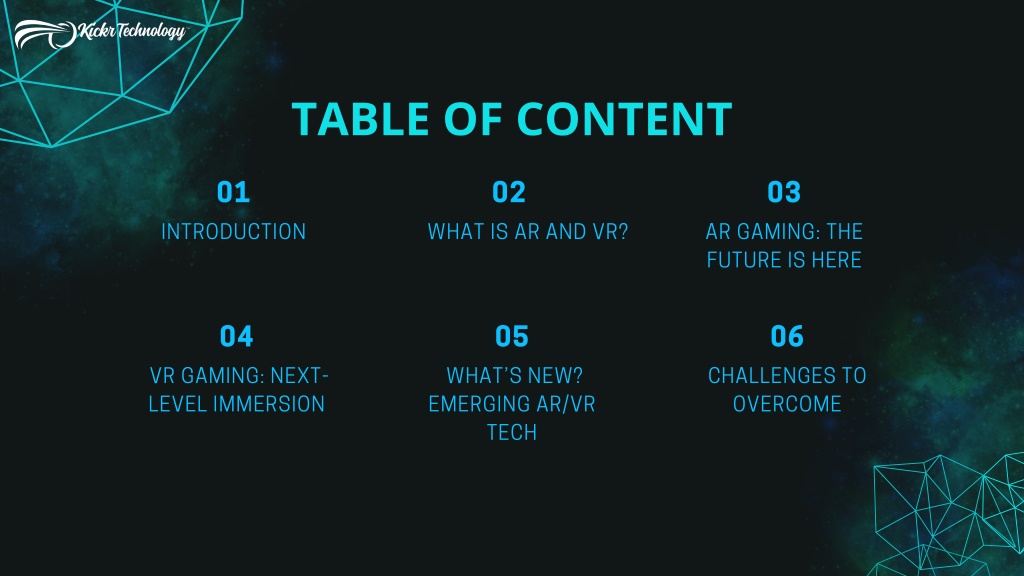 Kickr Technology

TABLE OF CONTENT

01
INTRODUCTION

02
WHAT IS AR AND VR?

03
AR GAMING: THE FUTURE IS HERE

04
VR GAMING: NEXT-LEVEL IMMERSION

05
WHAT'S NEW? EMERGING AR/VR TECH

06
CHALLENGES TO OVERCOME